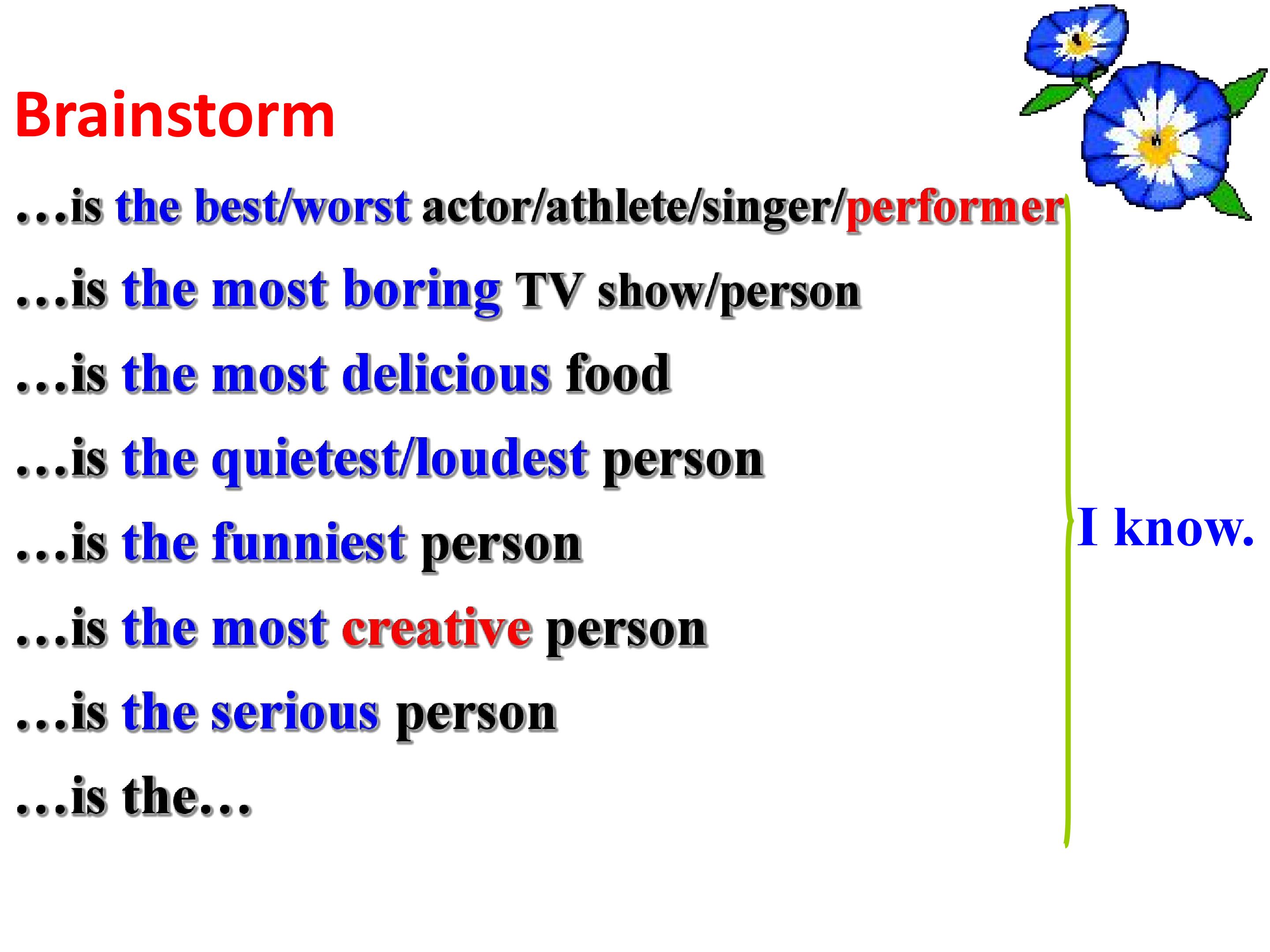 Brainstorm

…is the best/worst actor/athlete/singer/performer

…is the most boring TV show/person

…is the most delicious food

…is the quietest/loudest person

…is the funniest person

…is the most creative person

…is the serious person

…is the…

I know.